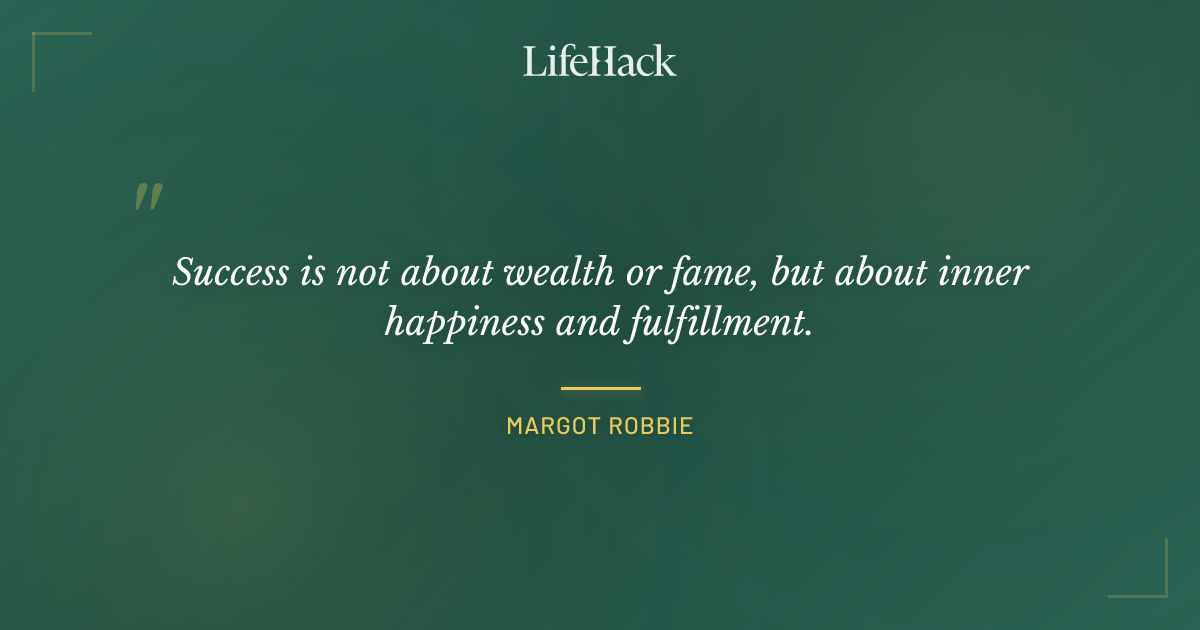 LifeHack

"

Success is not about wealth or fame, but about inner happiness and fulfillment.

MARGOT ROBBIE